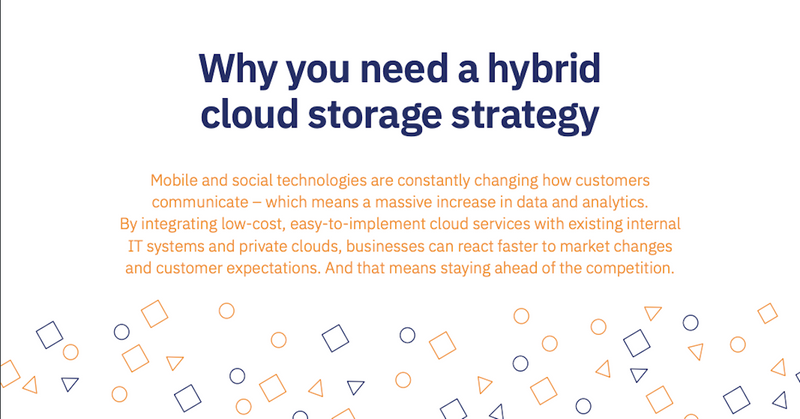 Why you need a hybrid cloud storage strategy

Mobile and social technologies are constantly changing how customers communicate – which means a massive increase in data and analytics. By integrating low-cost, easy-to-implement cloud services with existing internal IT systems and private clouds, businesses can react faster to market changes and customer expectations. And that means staying ahead of the competition.